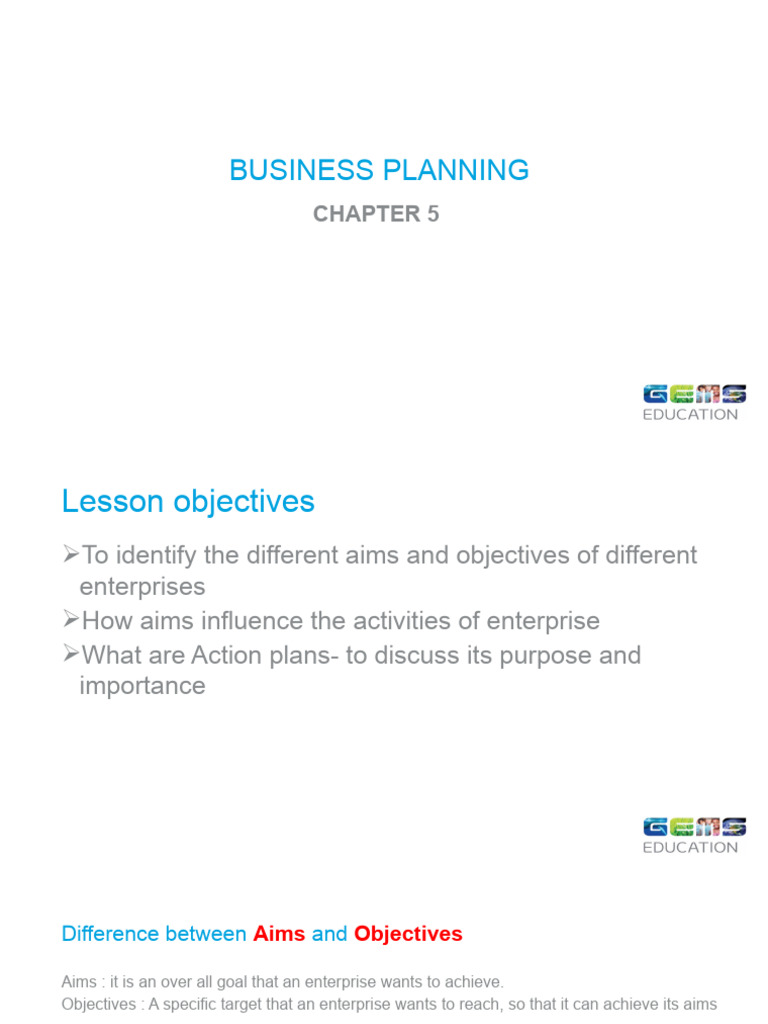 BUSINESS PLANNING

CHAPTER 5

GEMS
EDUCATION

Lesson objectives

➢To identify the different aims and objectives of different enterprises
➢How aims influence the activities of enterprise
➢What are Action plans- to discuss its purpose and importance

GEMS
EDUCATION

Difference between Aims and Objectives

Aims : it is an over all goal that an enterprise wants to achieve.
Objectives : A specific target that an enterprise wants to reach, so that it can achieve its aims